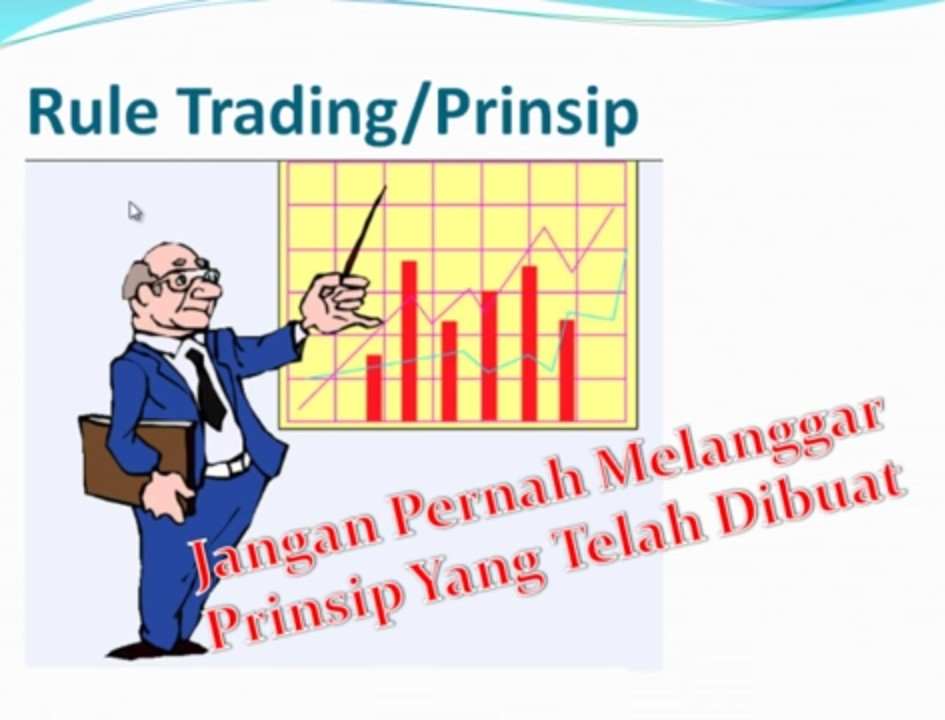 Rule Trading/Prinsip

Jangan Pernah Melanggar Prinsip Yang Telah Dibuat